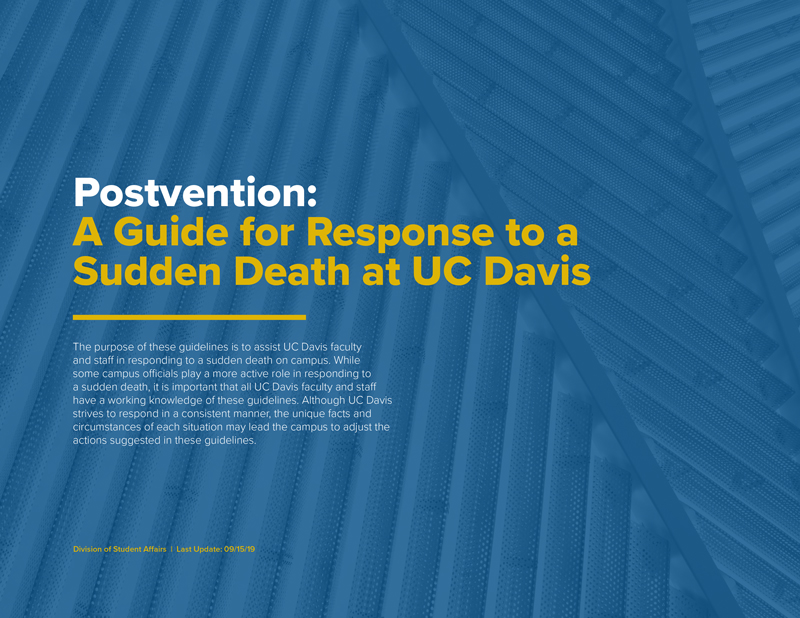 Postvention:
A Guide for Response to a Sudden Death at UC Davis

The purpose of these guidelines is to assist UC Davis faculty and staff in responding to a sudden death on campus. While some campus officials play a more active role in responding to a sudden death, it is important that all UC Davis faculty and staff have a working knowledge of these guidelines. Although UC Davis strives to respond in a consistent manner, the unique facts and circumstances of each situation may lead the campus to adjust the actions suggested in these guidelines.

Division of Student Affairs | Last Update: 09/15/19